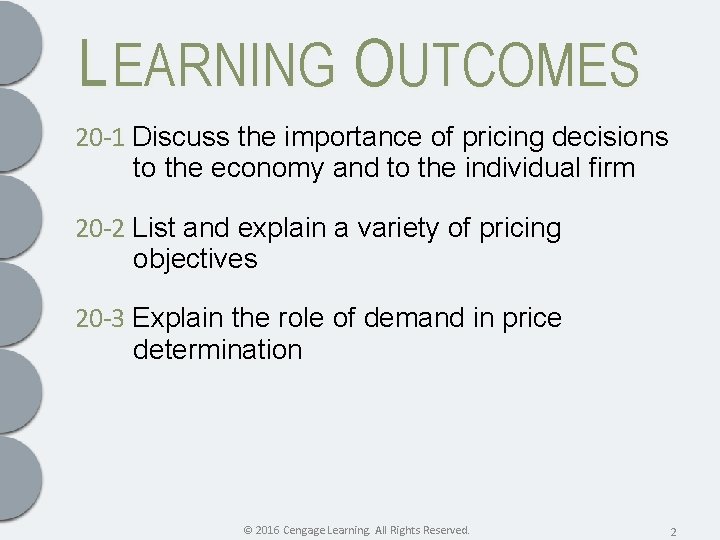 LEARNING OUTCOMES

20-1 Discuss the importance of pricing decisions to the economy and to the individual firm

20-2 List and explain a variety of pricing objectives

20-3 Explain the role of demand in price determination

© 2016 Cengage Learning. All Rights Reserved.

2